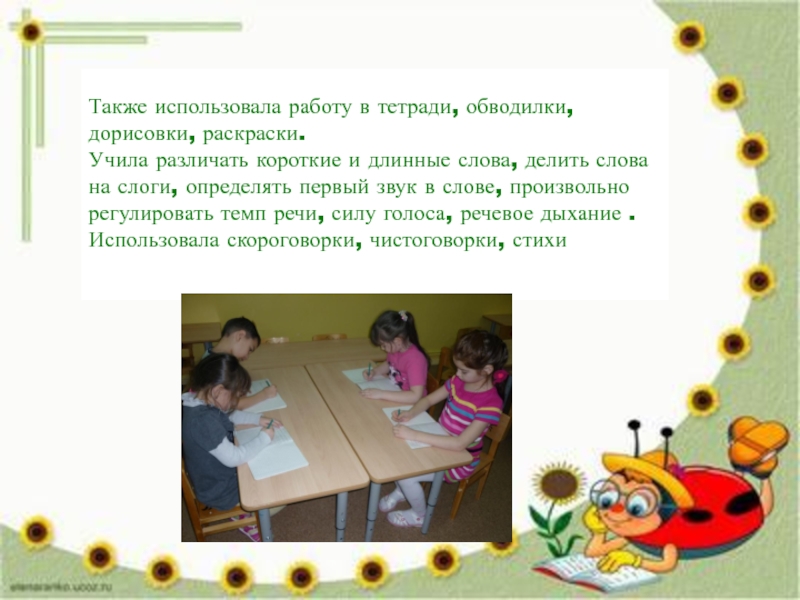 Также использовала работу в тетради, обводилки, дорисовки, раскраски.
Учила различать короткие и длинные слова, делить слова на слоги, определять первый звук в слове, произвольно регулировать темп речи, силу голоса, речевое дыхание .
Использовала скороговорки, чистоговорки, стихи

elenaranko.ucoz.ru